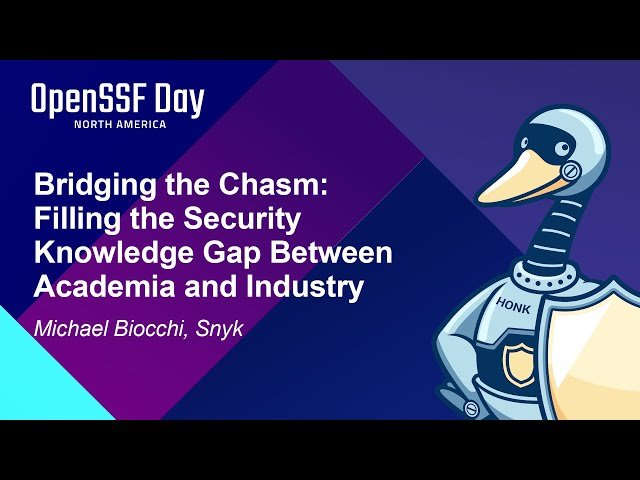 OpenSSF Day
NORTH AMERICA

Bridging the Chasm: Filling the Security Knowledge Gap Between Academia and Industry

Michael Biocchi, Snyk

HONK